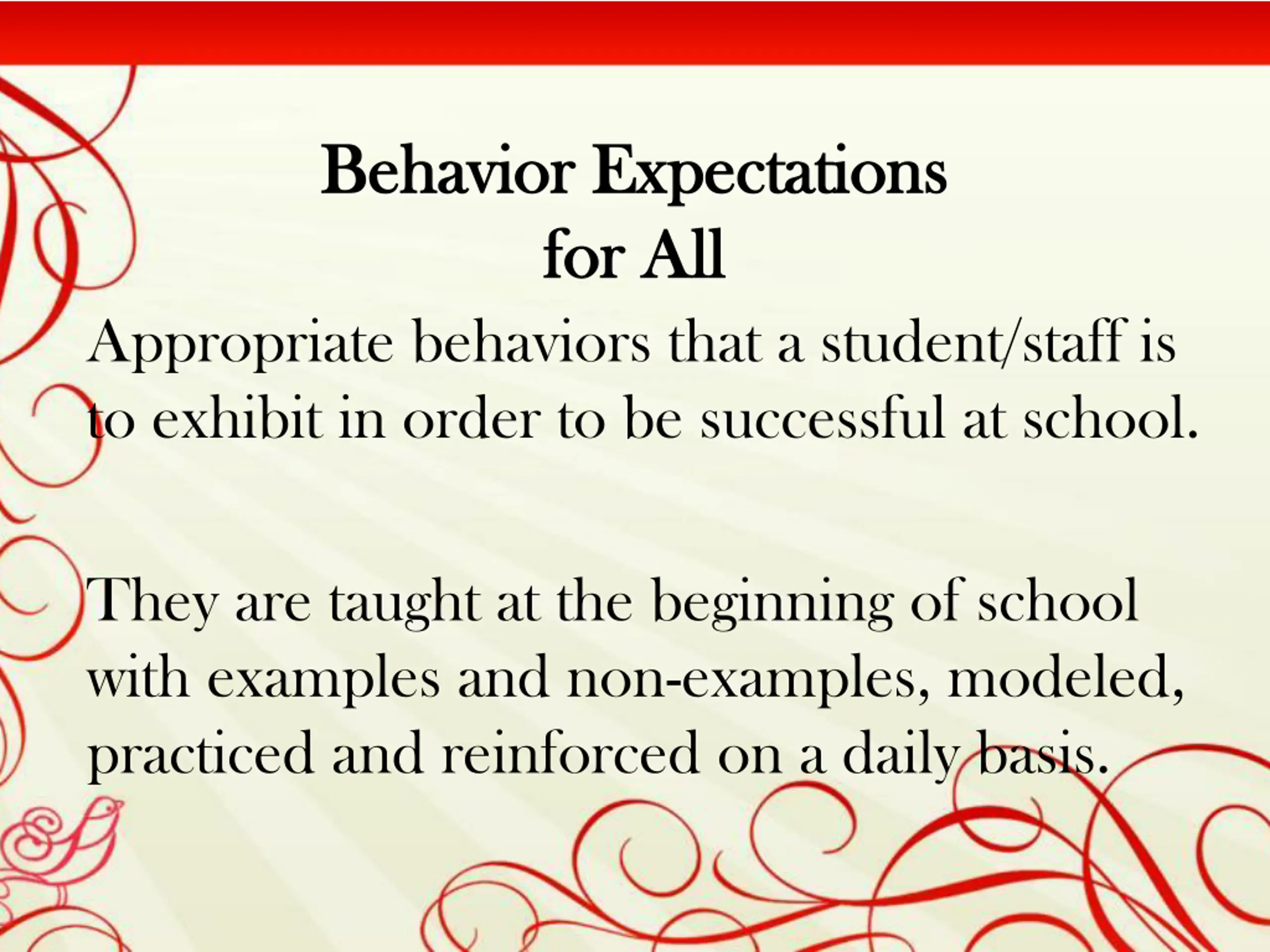 Behavior Expectations
for All

Appropriate behaviors that a student/staff is to exhibit in order to be successful at school.

They are taught at the beginning of school with examples and non-examples, modeled, practiced and reinforced on a daily basis.